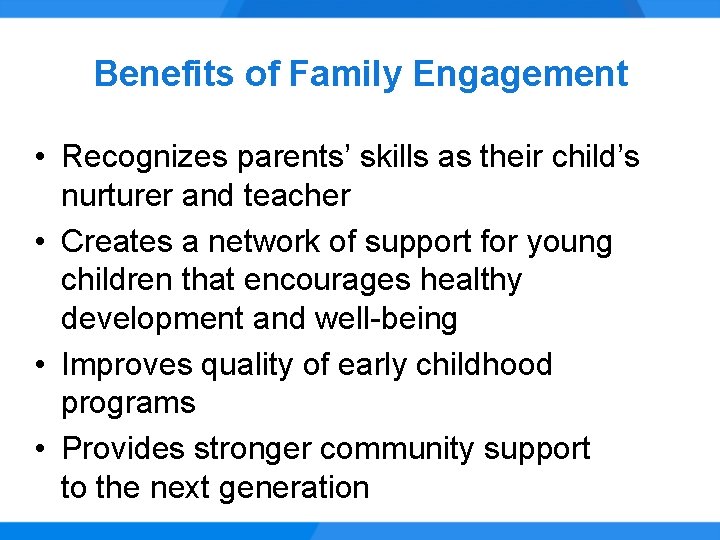 Benefits of Family Engagement

• Recognizes parents’ skills as their child’s nurturer and teacher
• Creates a network of support for young children that encourages healthy development and well-being
• Improves quality of early childhood programs
• Provides stronger community support to the next generation